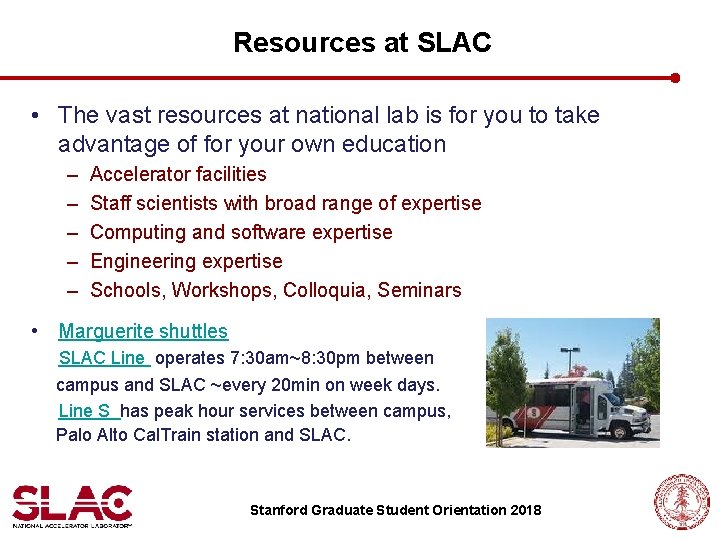 Resources at SLAC

• The vast resources at national lab is for you to take advantage of for your own education
– Accelerator facilities
– Staff scientists with broad range of expertise
– Computing and software expertise
– Engineering expertise
– Schools, Workshops, Colloquia, Seminars

• Marguerite shuttles
SLAC Line operates 7:30am~8:30pm between campus and SLAC ~every 20min on week days.
Line S has peak hour services between campus, Palo Alto CalTrain station and SLAC.

SLAC
NATIONAL ACCELERATOR LABORATORY

Stanford Graduate Student Orientation 2018